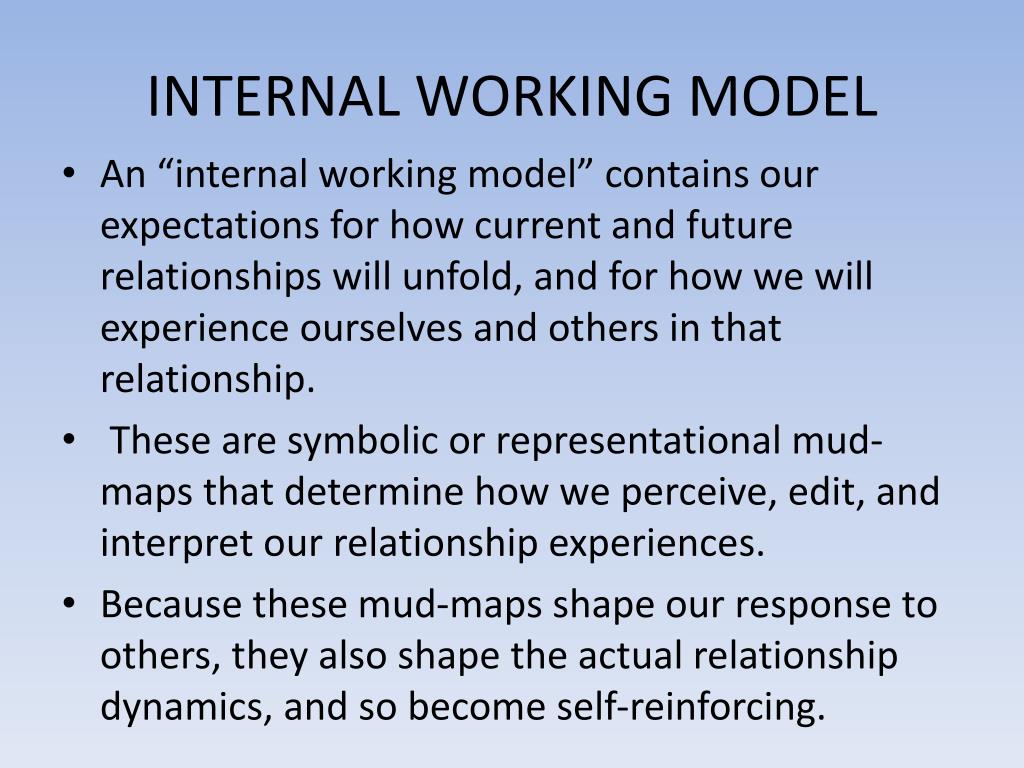 INTERNAL WORKING MODEL

• An “internal working model” contains our expectations for how current and future relationships will unfold, and for how we will experience ourselves and others in that relationship.

• These are symbolic or representational mud-maps that determine how we perceive, edit, and interpret our relationship experiences.

• Because these mud-maps shape our response to others, they also shape the actual relationship dynamics, and so become self-reinforcing.